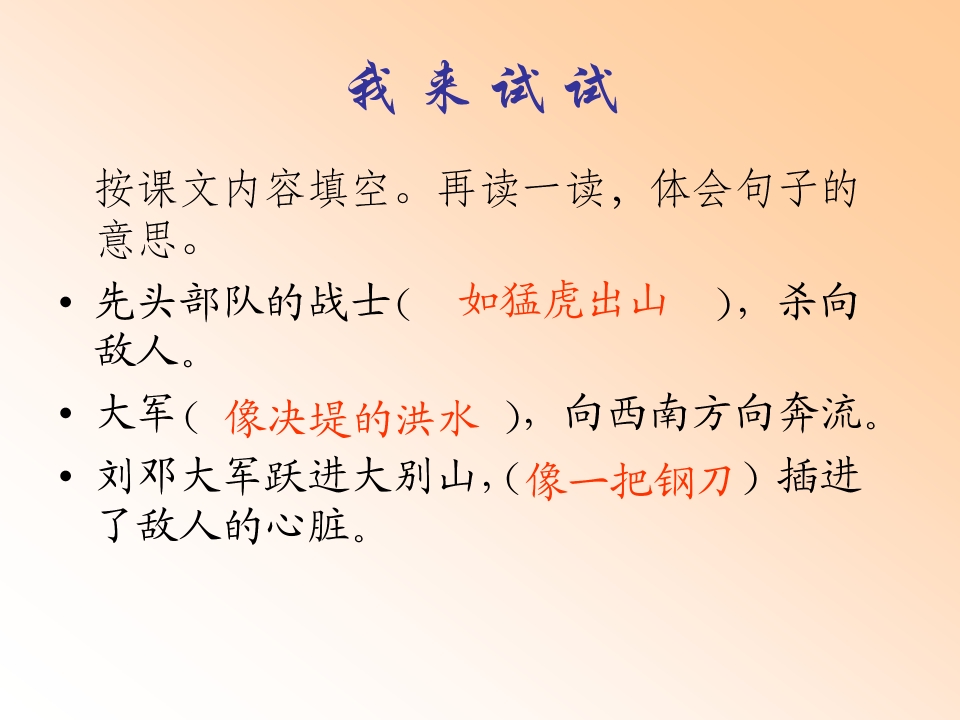 我 来 试 试

按课文内容填空。再读一读，体会句子的意思。

• 先头部队的战士( 如猛虎出山 )，杀向敌人。

• 大军( 像决堤的洪水 )，向西南方向奔流。

• 刘邓大军跃进大别山,（像一把钢刀）插进了敌人的心脏。